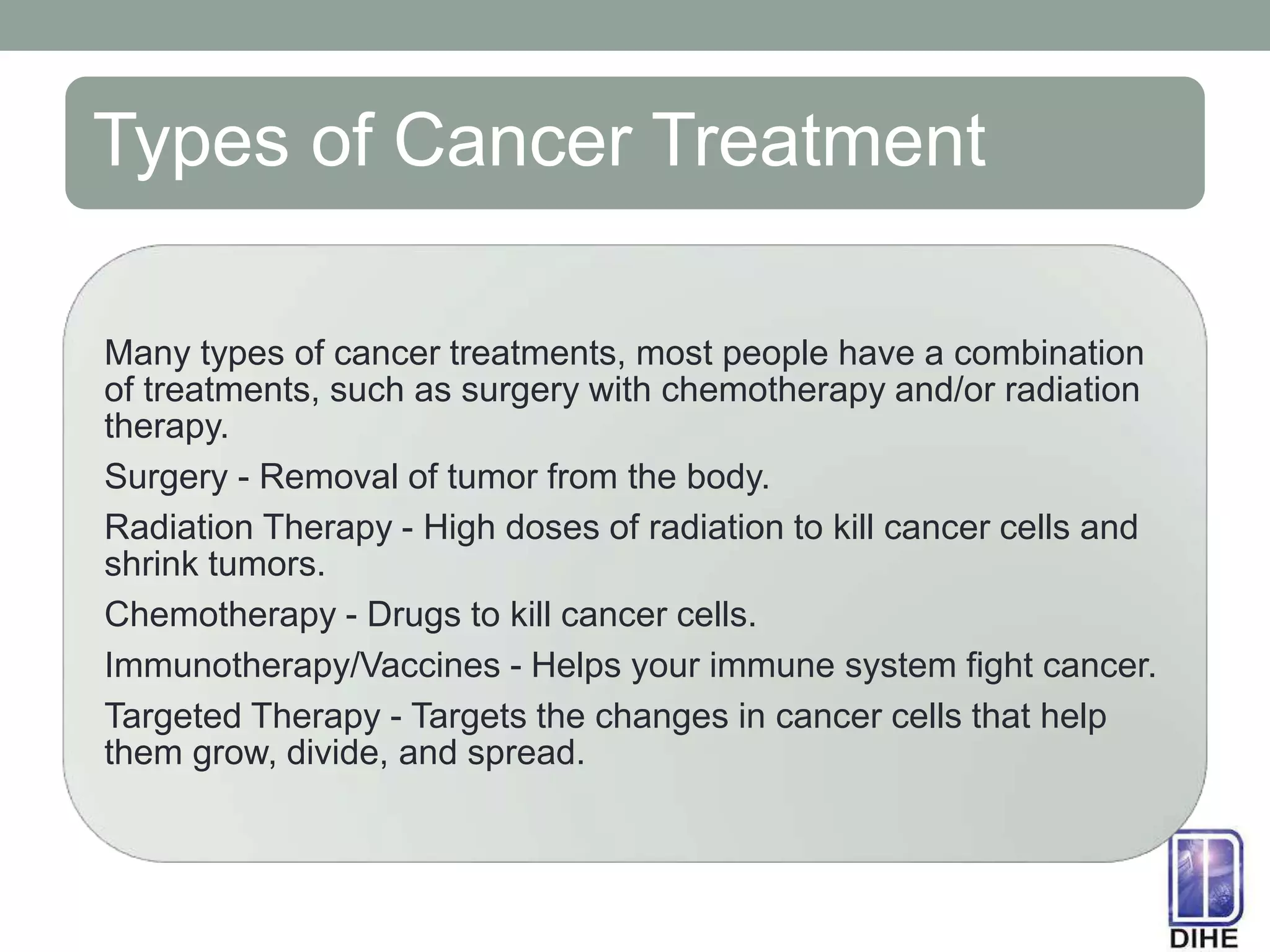 Types of Cancer Treatment

Many types of cancer treatments, most people have a combination of treatments, such as surgery with chemotherapy and/or radiation therapy.

Surgery - Removal of tumor from the body.

Radiation Therapy - High doses of radiation to kill cancer cells and shrink tumors.

Chemotherapy - Drugs to kill cancer cells.

Immunotherapy/Vaccines - Helps your immune system fight cancer.

Targeted Therapy - Targets the changes in cancer cells that help them grow, divide, and spread.

DIHE